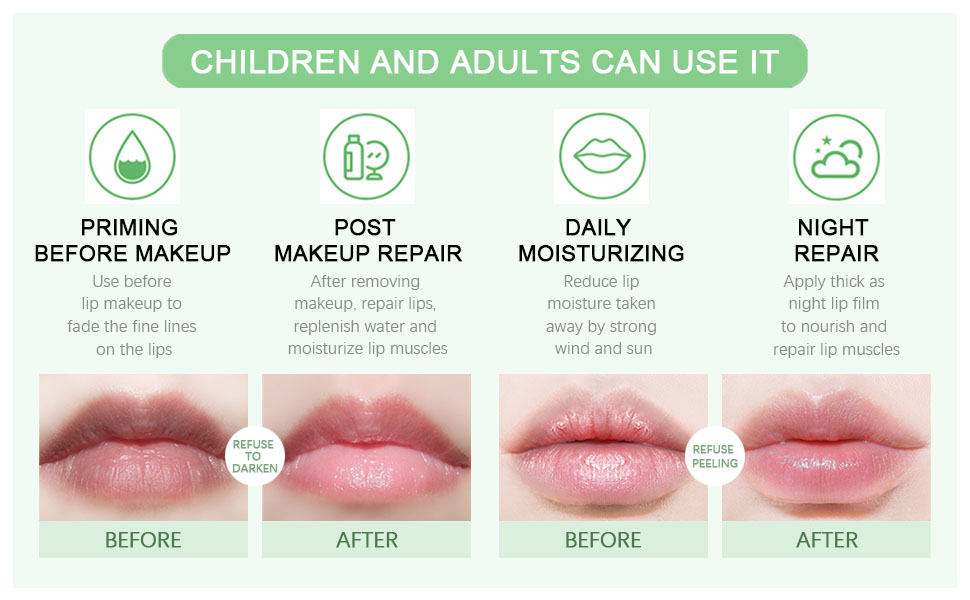 CHILDREN AND ADULTS CAN USE IT

PRIMING BEFORE MAKEUP
Use before lip makeup to fade the fine lines on the lips

POST MAKEUP REPAIR
After removing makeup, repair lips, replenish water and moisturize lip muscles

DAILY MOISTURIZING
Reduce lip moisture taken away by strong wind and sun

NIGHT REPAIR
Apply thick as night lip film to nourish and repair lip muscles

REFUSE TO DARKEN

BEFORE

AFTER

REFUSE PEELING

BEFORE

AFTER